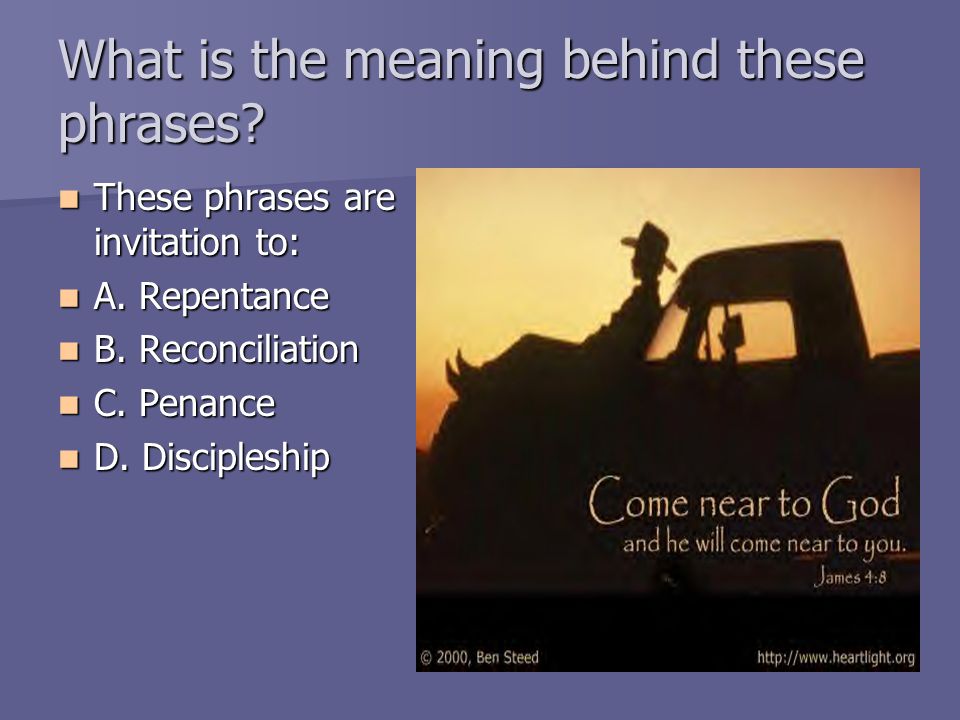 What is the meaning behind these phrases?

These phrases are invitation to:

A. Repentance

B. Reconciliation

C. Penance

D. Discipleship

Come near to God
and he will come near to you.
James 4:8

© 2000, Ben Steed

http://www.heartlight.org